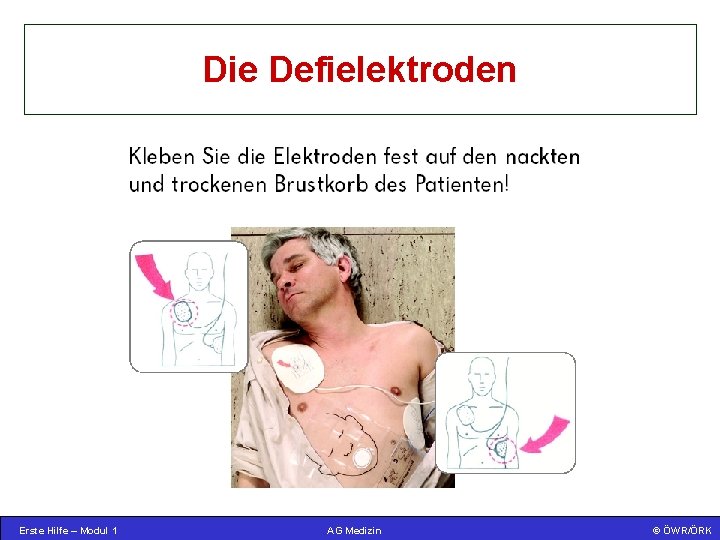 Die Defielektroden

Kleben Sie die Elektroden fest auf den nackten und trockenen Brustkorb des Patienten!

Erste Hilfe – Modul 1

AG Medizin

© ÖWR/ÖRK